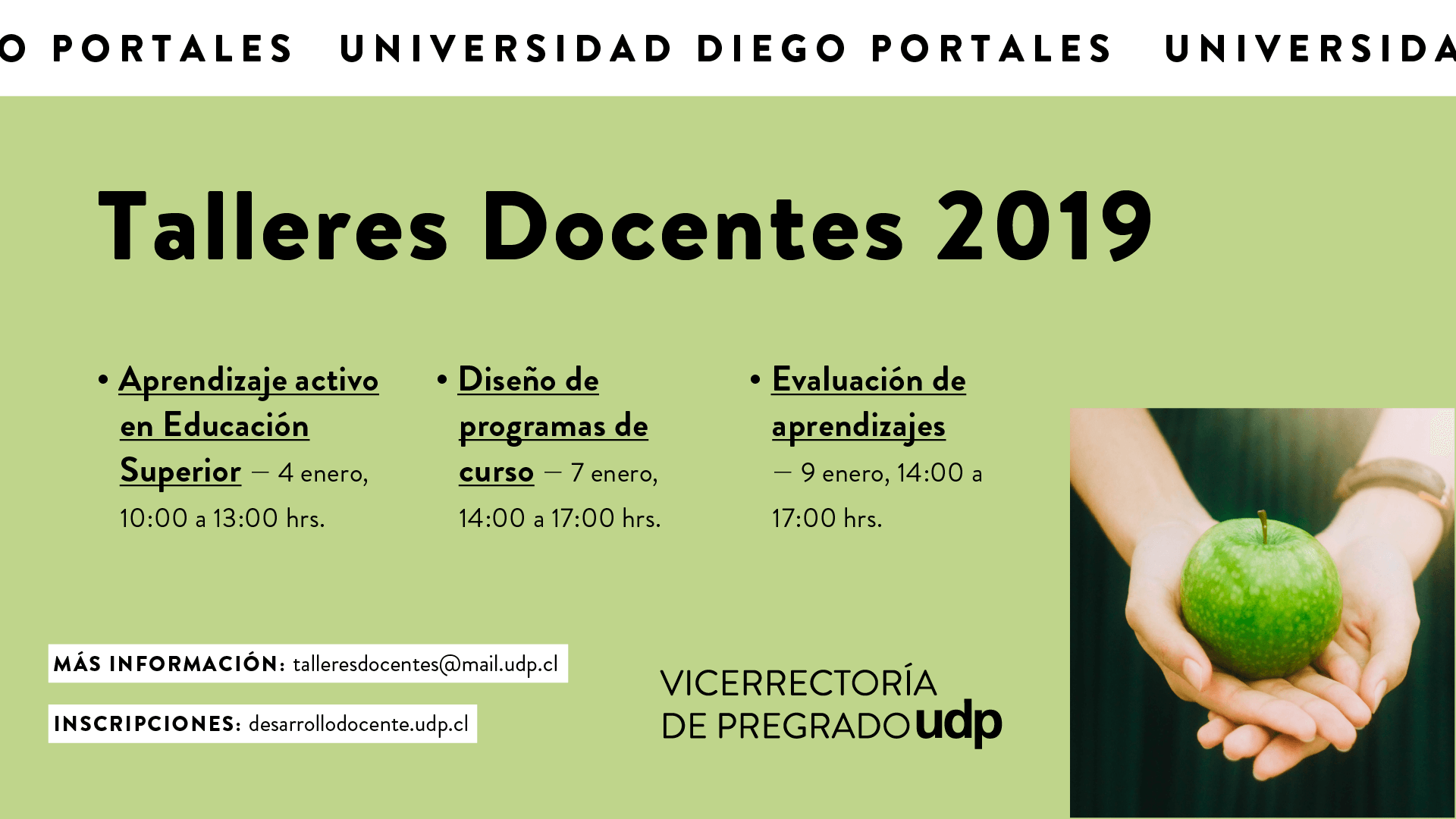 O PORTALES UNIVERSIDAD DIEGO PORTALES UNIVERSIDA

Talleres Docentes 2019

• Aprendizaje activo en Educación Superior — 4 enero, 10:00 a 13:00 hrs.

• Diseño de programas de curso — 7 enero, 14:00 a 17:00 hrs.

• Evaluación de aprendizajes — 9 enero, 14:00 a 17:00 hrs.

MÁS INFORMACIÓN: talleresdocentes@mail.udp.cl

INSCRIPCIONES: desarrollodocente.udp.cl

VICERRECTORÍA DE PREGRADO udp